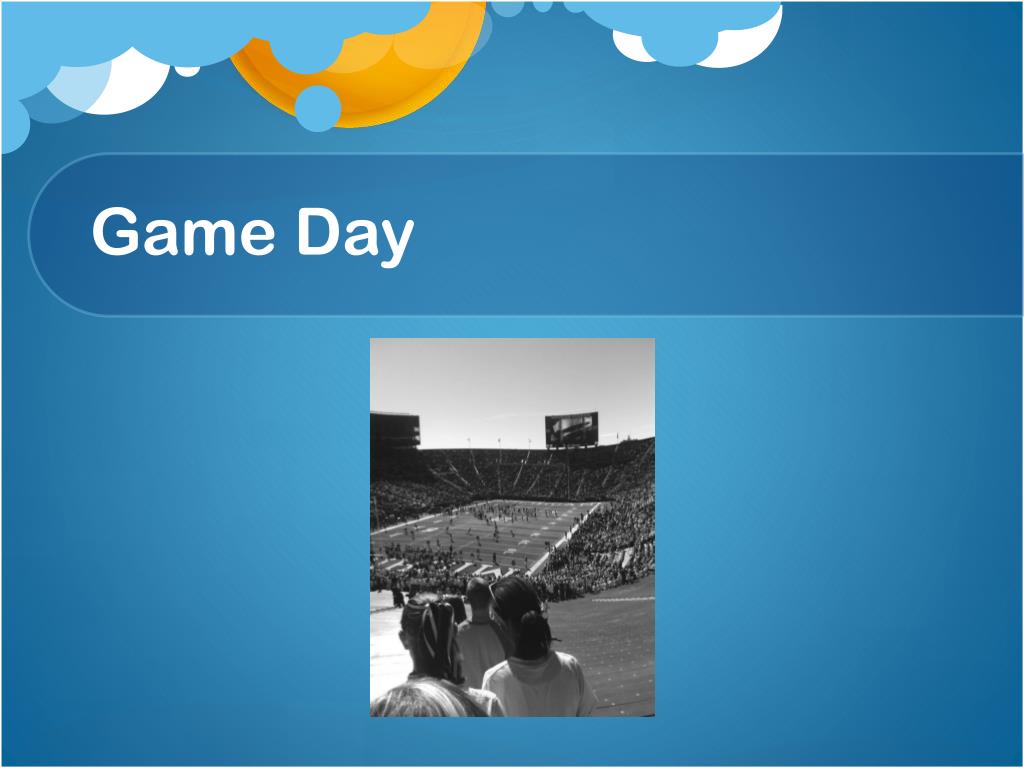 Game Day